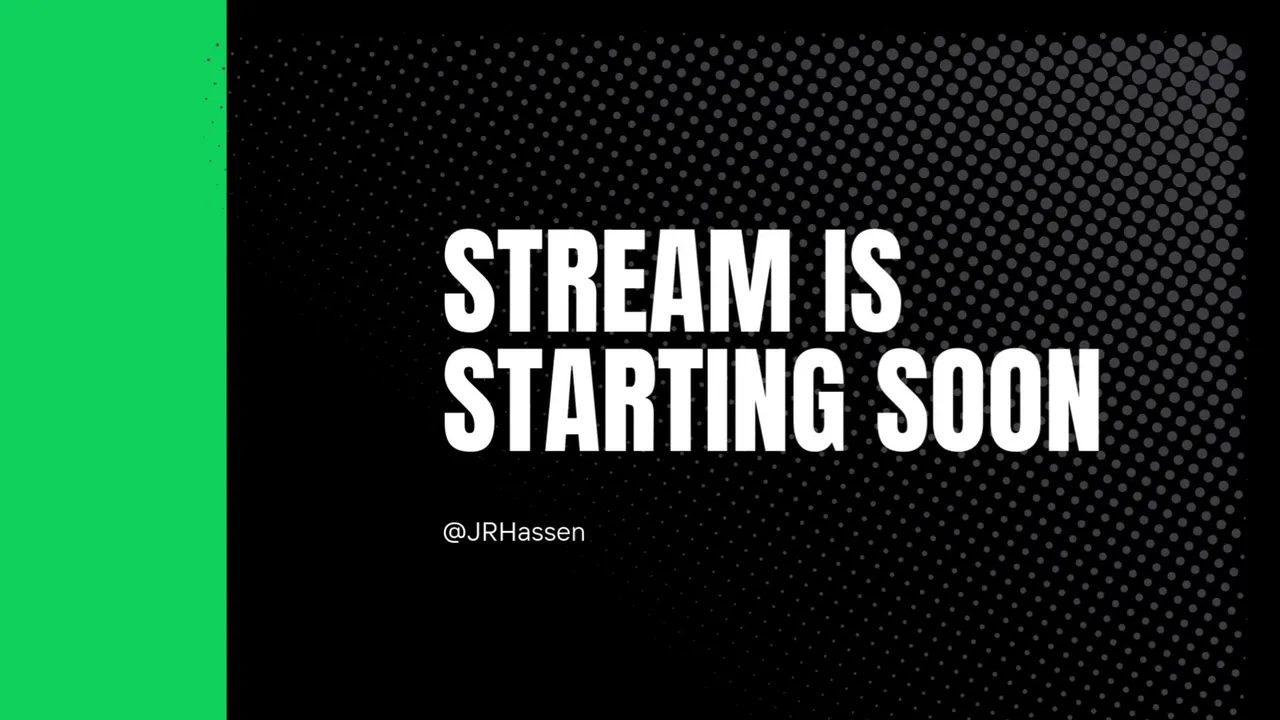 STREAM IS STARTING SOON

@JRHassen